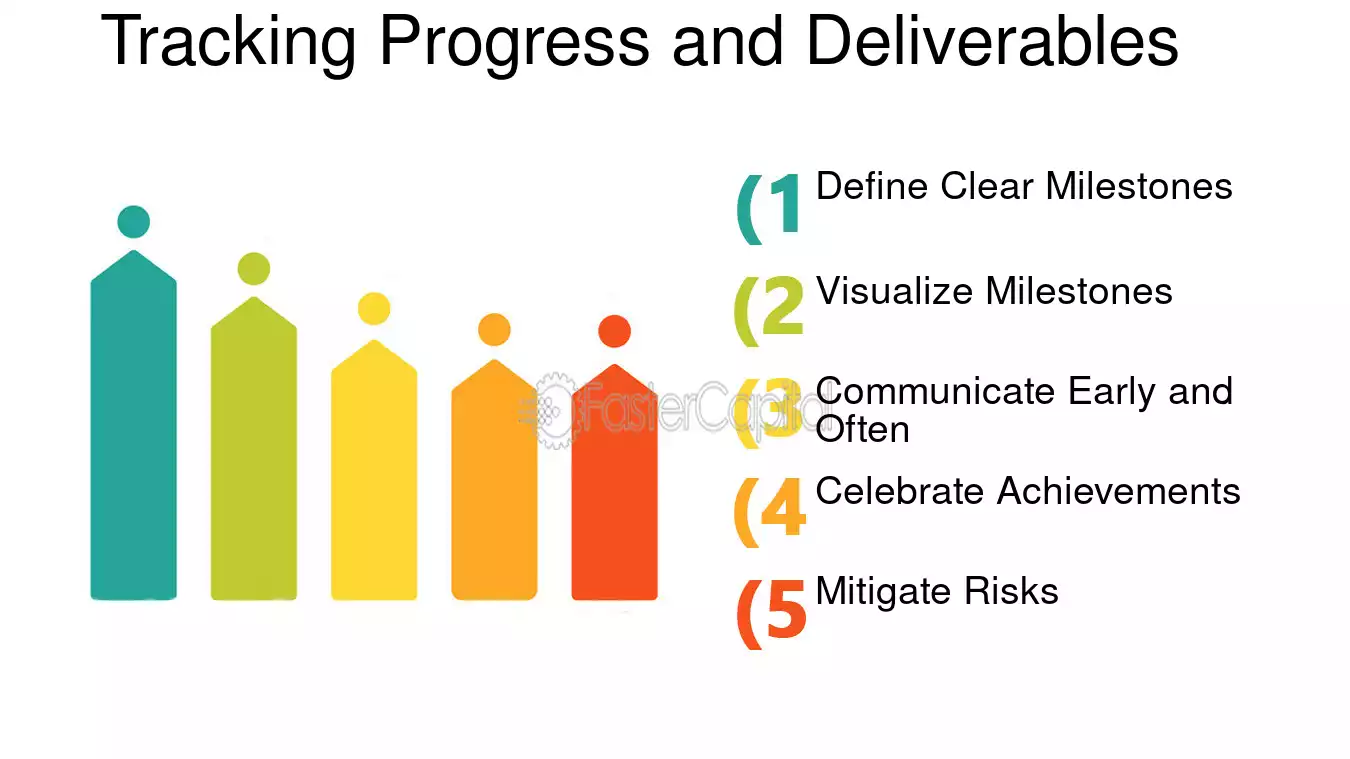 Tracking Progress and Deliverables

(1 Define Clear Milestones

(2 Visualize Milestones

(3 Communicate Early and Often

(4 Celebrate Achievements

(5 Mitigate Risks

FasterCapital